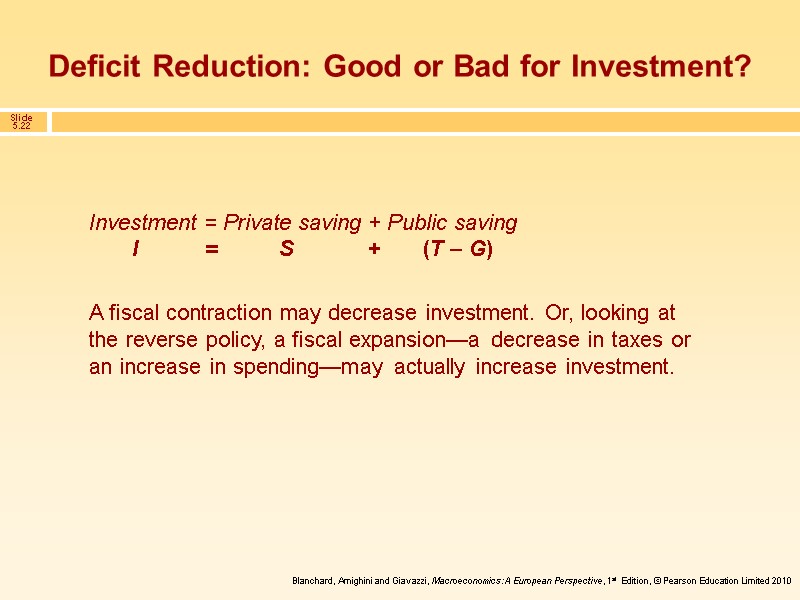 Deficit Reduction: Good or Bad for Investment?

Slide 5.22

Investment = Private saving + Public saving
$I = S + (T - G)$

A fiscal contraction may decrease investment. Or, looking at the reverse policy, a fiscal expansion—a decrease in taxes or an increase in spending—may actually increase investment.

Blanchard, Amighini and Giavazzi, Macroeconomics: A European Perspective, 1st Edition, © Pearson Education Limited 2010